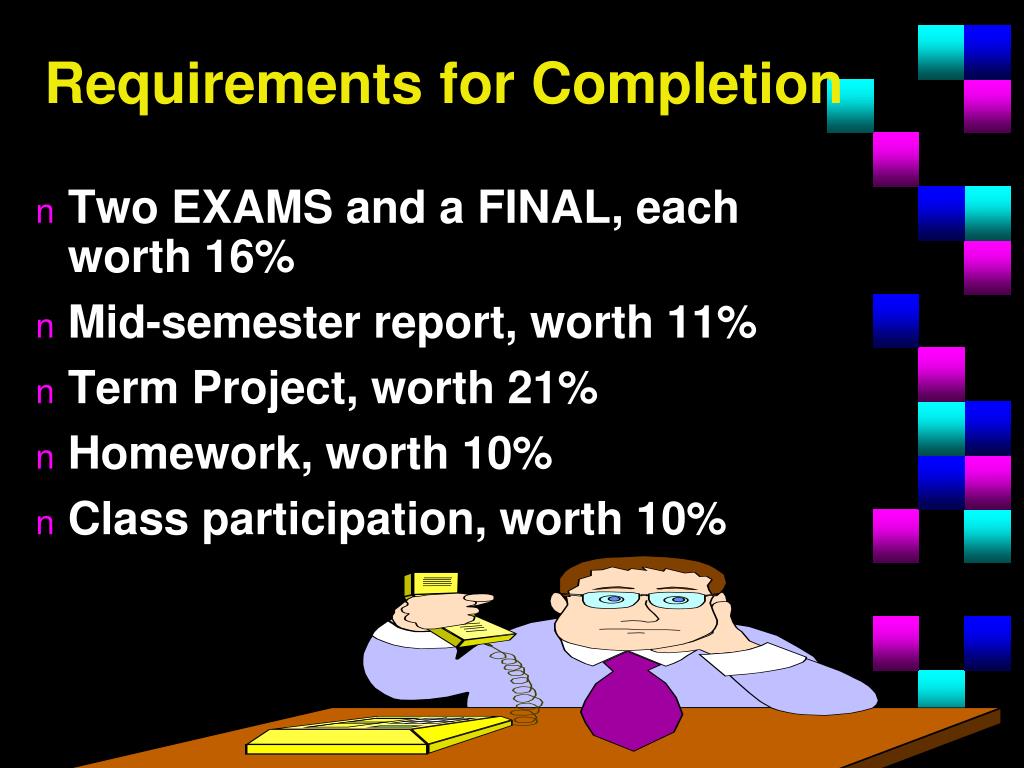 Requirements for Completion

n Two EXAMS and a FINAL, each worth 16%
n Mid-semester report, worth 11%
n Term Project, worth 21%
n Homework, worth 10%
n Class participation, worth 10%